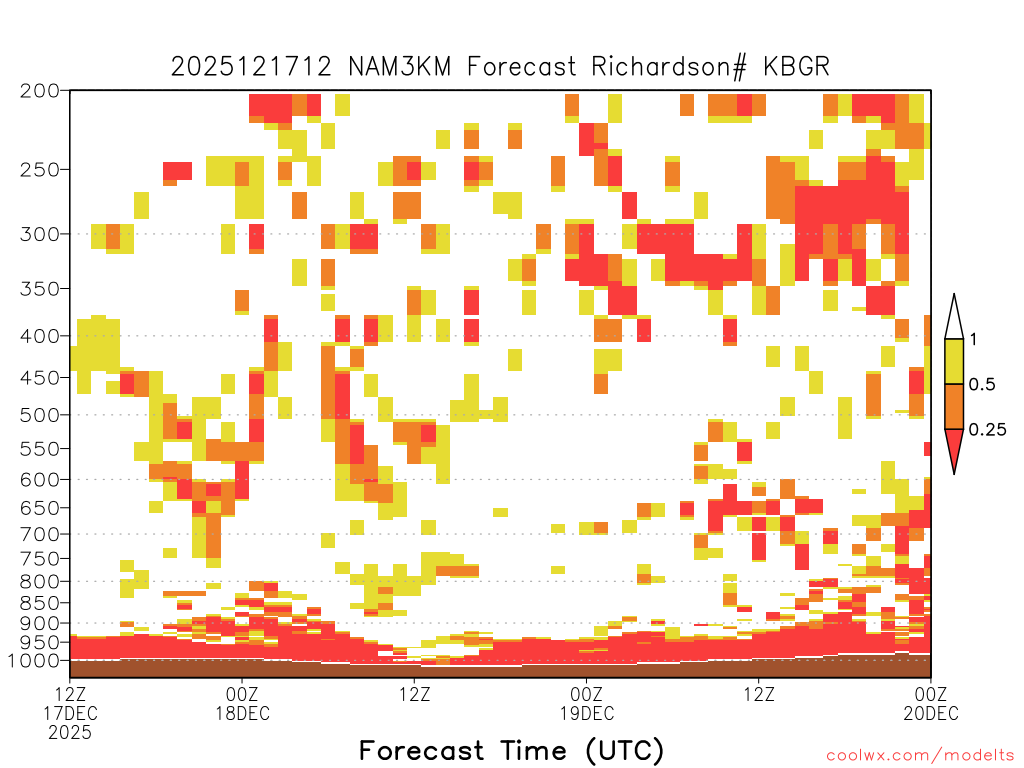 2025121712 NAM3KM Forecast Richardson# KBGR

200
250
300
350
400
450
500
550
600
650
700
750
800
850
900
950
1000

1
0.5
0.25

12Z 17DEC 2025
00Z 18DEC
12Z
00Z 19DEC
12Z
00Z 20DEC

Forecast Time (UTC)

coolwx.com/modelts